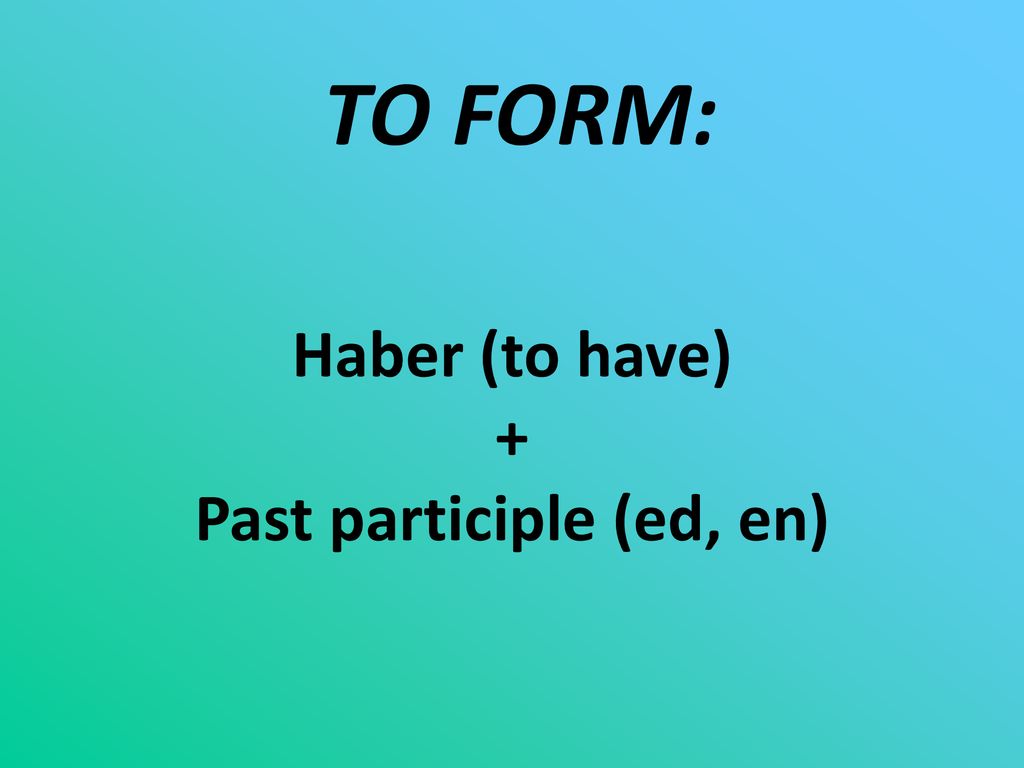 TO FORM:

Haber (to have)
+
Past participle (ed, en)